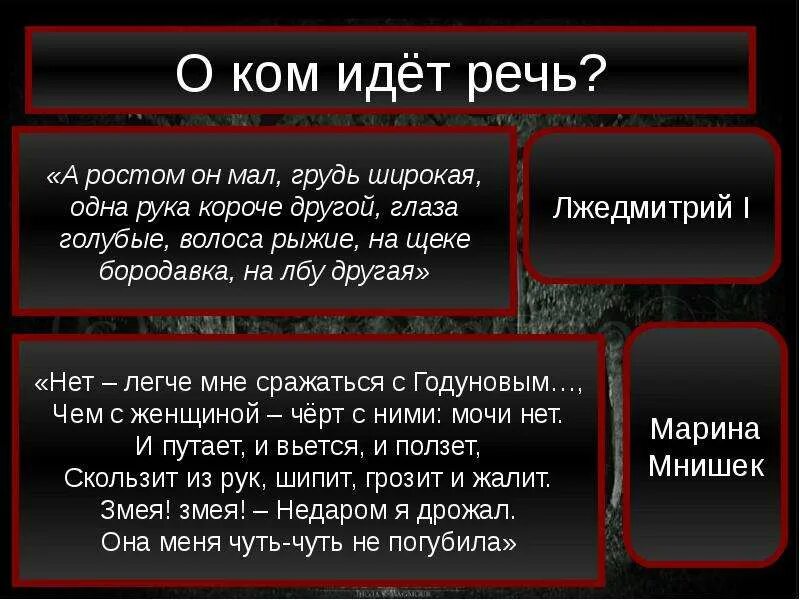 О ком идёт речь?

«А ростом он мал, грудь широкая, одна рука короче другой, глаза голубые, волоса рыжие, на щеке бородавка, на лбу другая»

Лжедмитрий I

«Нет – легче мне сражаться с Годуновым…,
Чем с женщиной – чёрт с ними: мочи нет.
И путает, и вьется, и ползет,
Скользит из рук, шипит, грозит и жалит.
Змея! змея! – Недаром я дрожал.
Она меня чуть-чуть не погубила»

Марина Мнишек